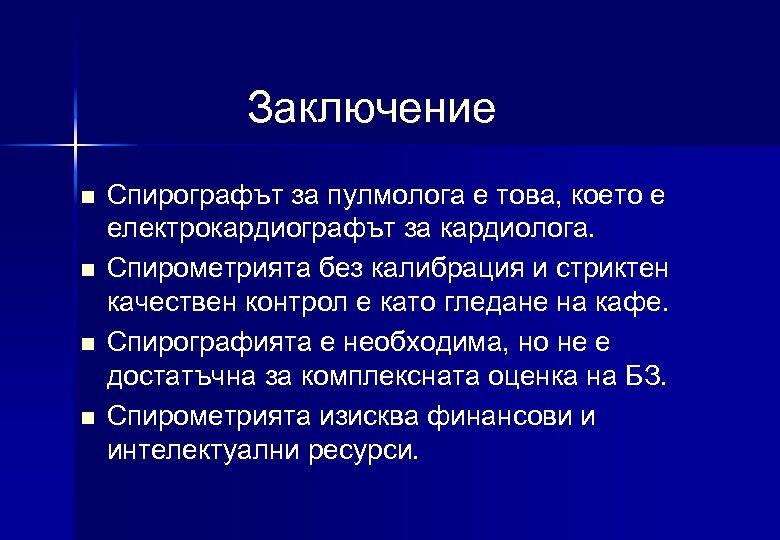 Заключение

■ Спирографът за пулмолога е това, което е електрокардиографът за кардиолога.

■ Спирометрията без калибрация и стриктен качествен контрол е като гледане на кафе.

■ Спирографията е необходима, но не е достатъчна за комплексната оценка на БЗ.

■ Спирометрията изисква финансови и интелектуални ресурси.